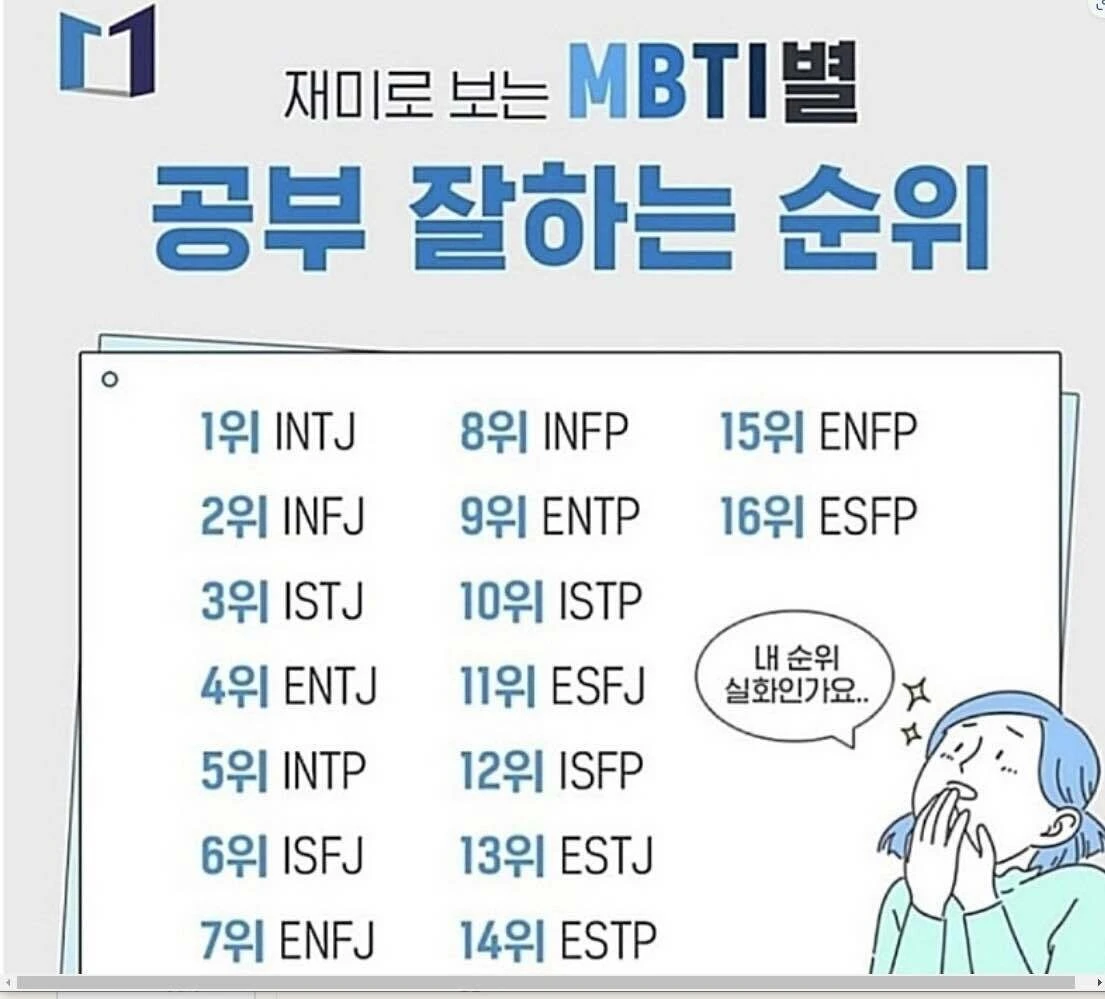 재미로 보는 MBTI별

공부 잘하는 순위

1위 INTJ
2위 INFJ
3위 ISTJ
4위 ENTJ
5위 INTP
6위 ISFJ
7위 ENFJ

8위 INFP
9위 ENTP
10위 ISTP
11위 ESFJ
12위 ISFP
13위 ESTJ
14위 ESTP

15위 ENFP
16위 ESFP

내 순위 실화인가요..